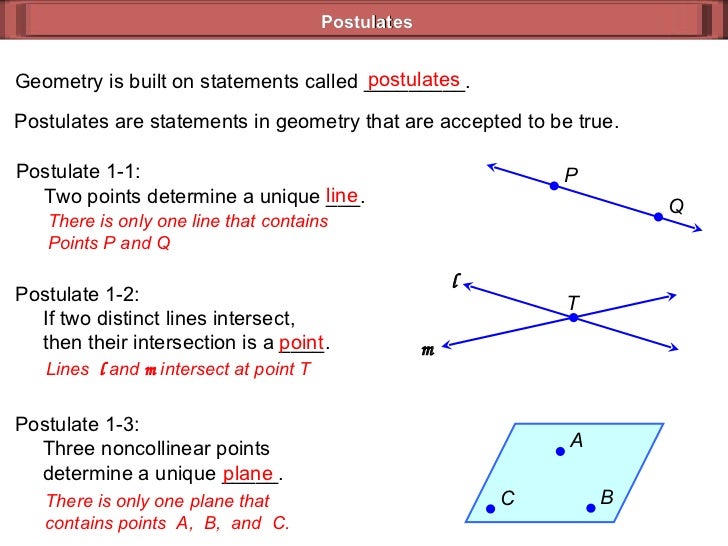 Postulates

Geometry is built on statements called postulates.

Postulates are statements in geometry that are accepted to be true.

Postulate 1-1:
Two points determine a unique line.
There is only one line that contains Points P and Q

P
Q

Postulate 1-2:
If two distinct lines intersect, then their intersection is a point.
Lines $\ell$ and $m$ intersect at point T

$\ell$
T
$m$

Postulate 1-3:
Three noncollinear points determine a unique plane.
There is only one plane that contains points A, B, and C.

A
C
B